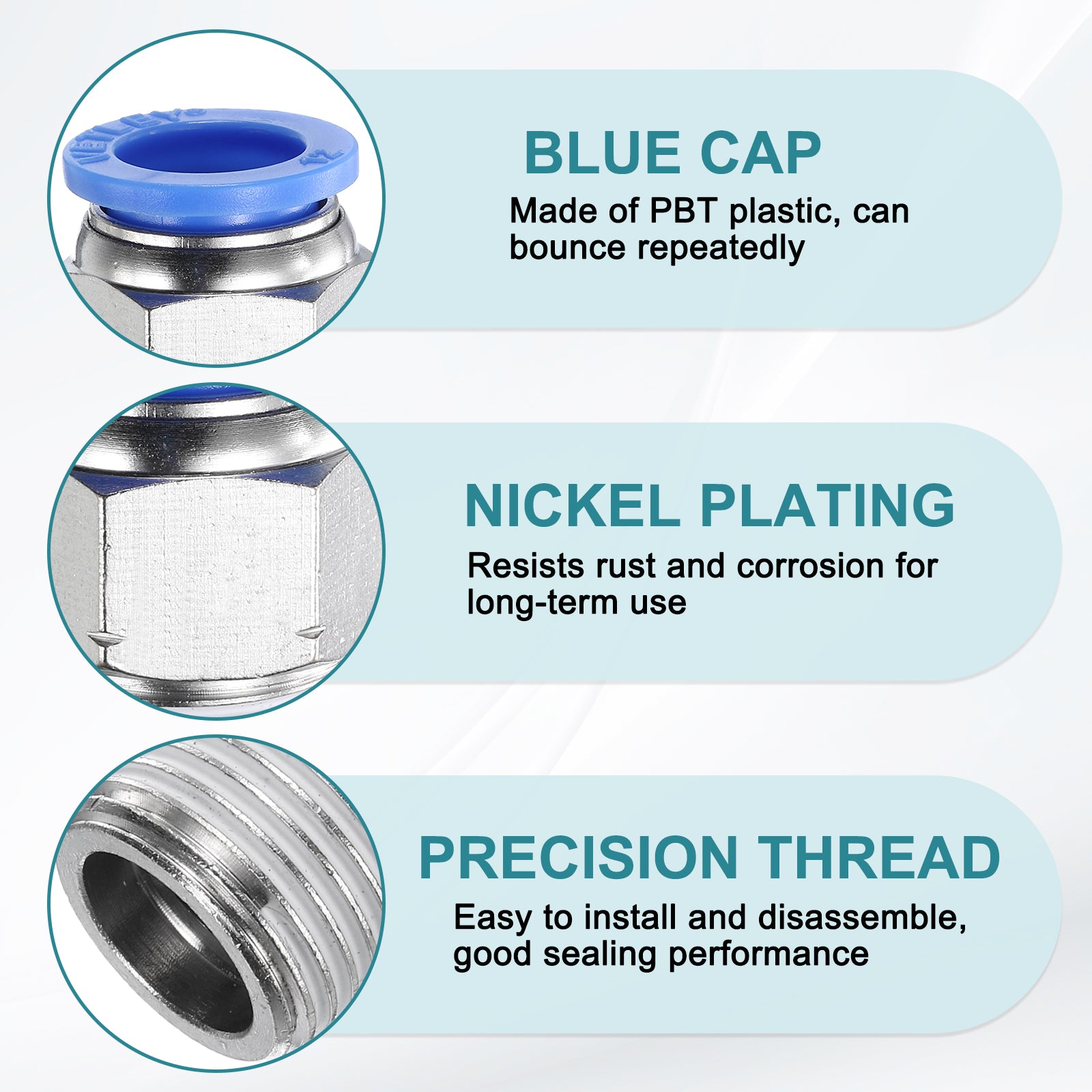 BLUE CAP

Made of PBT plastic, can bounce repeatedly

NICKEL PLATING

Resists rust and corrosion for long-term use

PRECISION THREAD

Easy to install and disassemble, good sealing performance